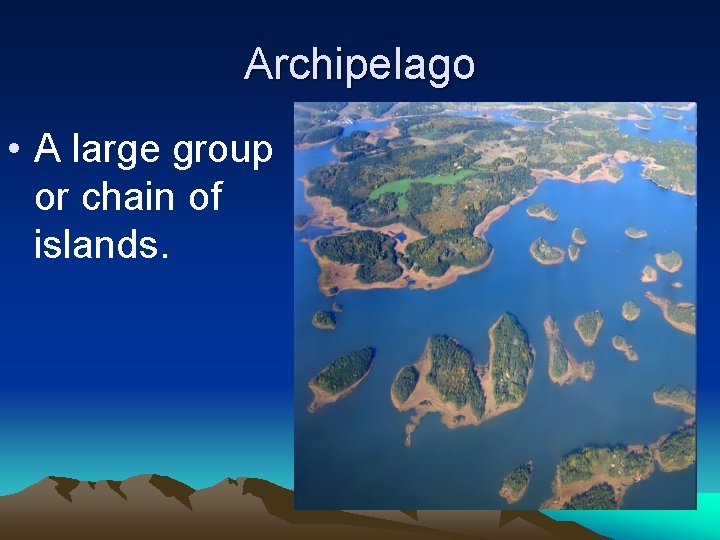 Archipelago

• A large group or chain of islands.